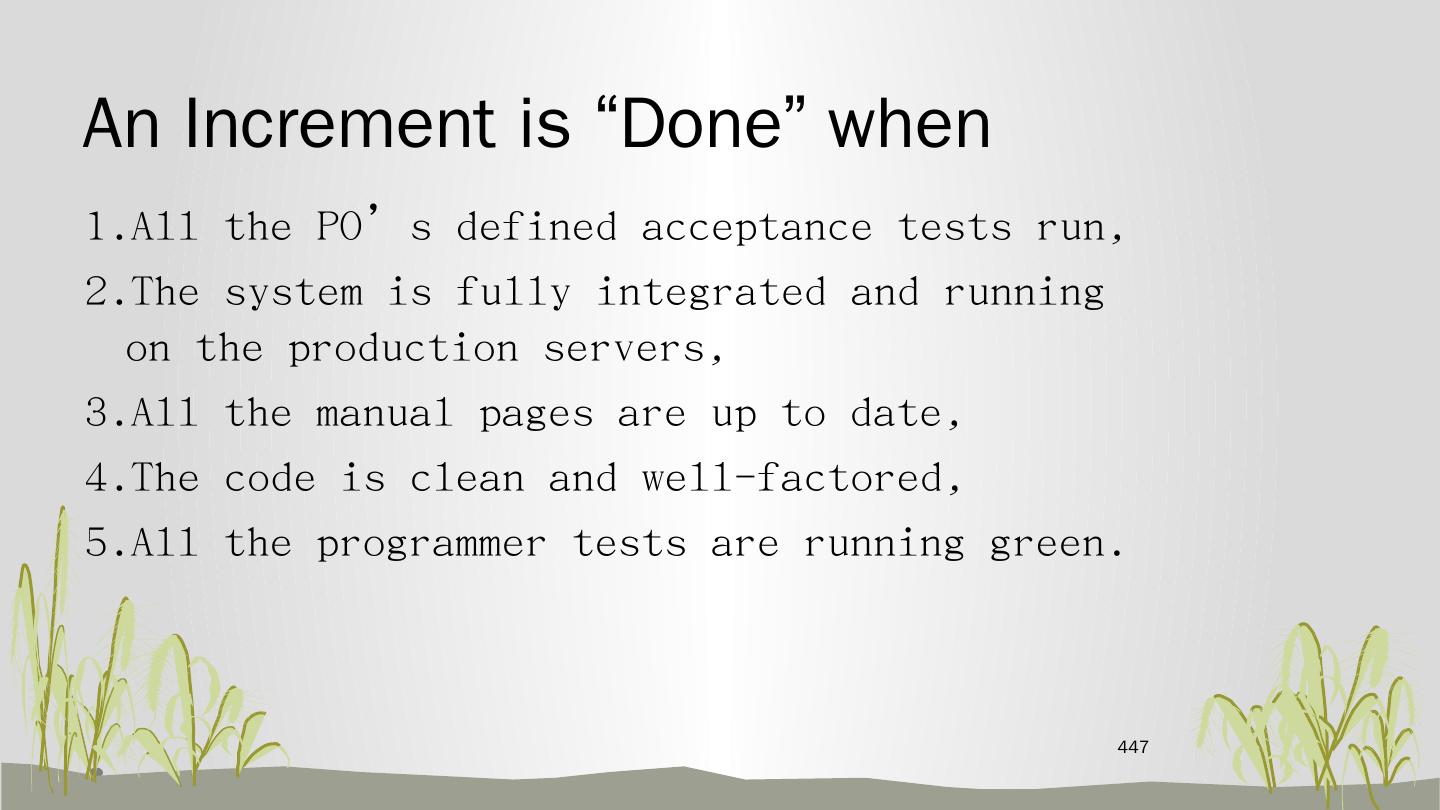 An Increment is “Done” when

1.All the PO’s defined acceptance tests run,

2.The system is fully integrated and running on the production servers,

3.All the manual pages are up to date,

4.The code is clean and well-factored,

5.All the programmer tests are running green.

447